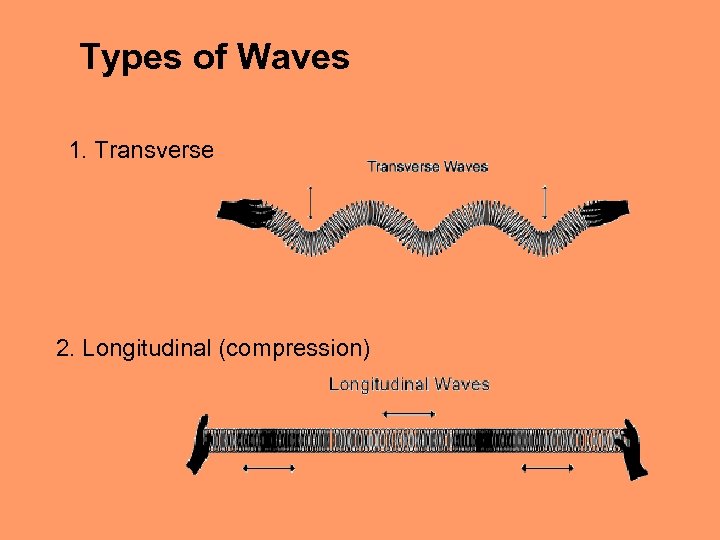 Types of Waves

1. Transverse

Transverse Waves

2. Longitudinal (compression)

Longitudinal Waves